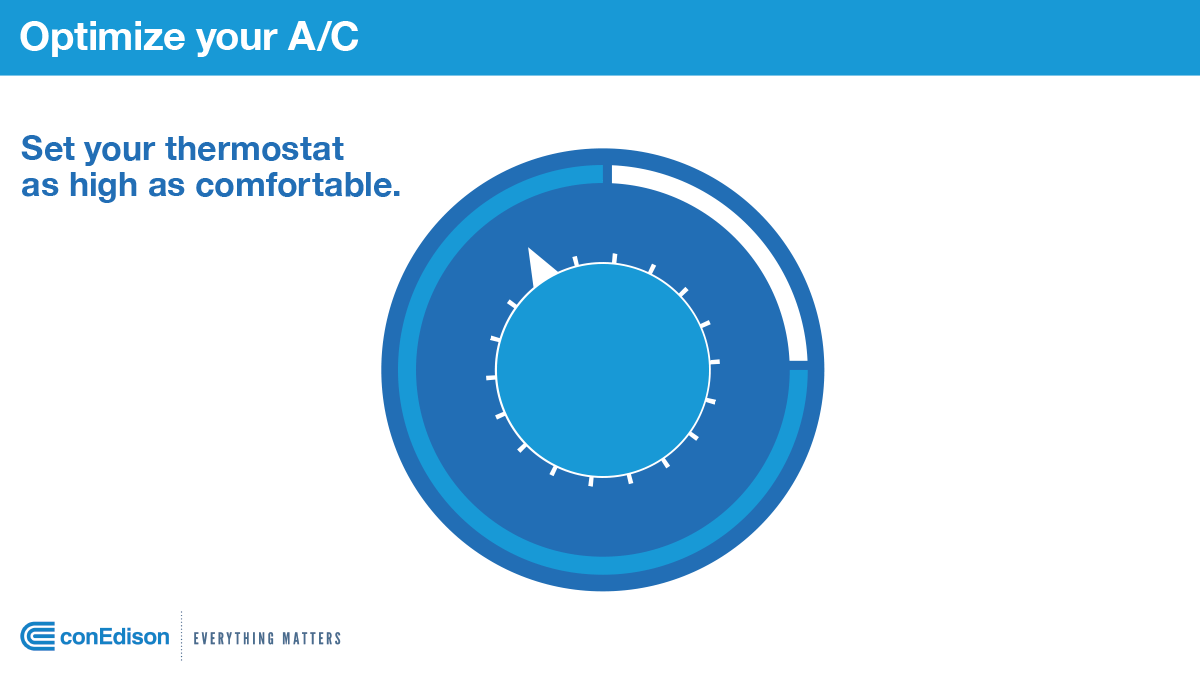 Optimize your A/C

Set your thermostat as high as comfortable.

conEdison EVERYTHING MATTERS